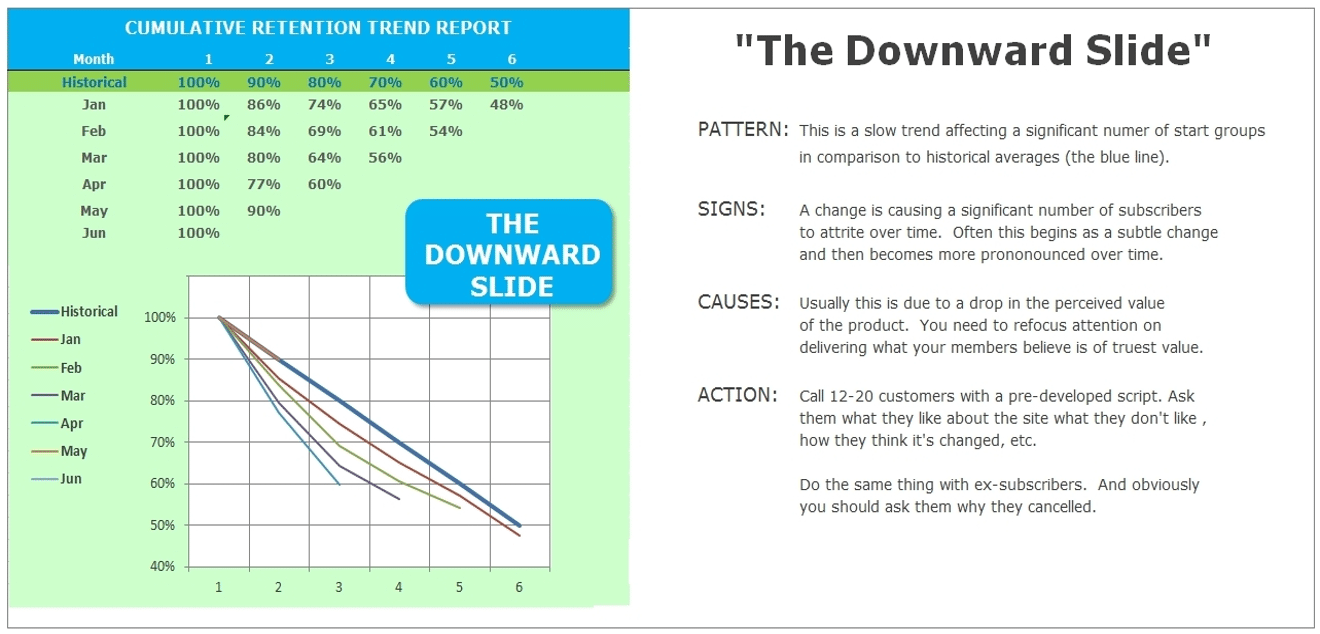 CUMULATIVE RETENTION TREND REPORT

| Month | 1 | 2 | 3 | 4 | 5 | 6 |
|---|---|---|---|---|---|---|
| Historical | 100% | 90% | 80% | 70% | 60% | 50% |
| Jan | 100% | 86% | 74% | 65% | 57% | 48% |
| Feb | 100% | 84% | 69% | 61% | 54% | |
| Mar | 100% | 80% | 64% | 56% | | |
| Apr | 100% | 77% | 60% | | | |
| May | 100% | 90% | | | | |
| Jun | 100% | | | | | |

THE DOWNWARD SLIDE

Historical
Jan
Feb
Mar
Apr
May
Jun

100%
90%
80%
70%
60%
50%
40%

1 2 3 4 5 6

"The Downward Slide"

PATTERN: This is a slow trend affecting a significant numer of start groups in comparison to historical averages (the blue line).

SIGNS: A change is causing a significant number of subscribers to attrite over time. Often this begins as a subtle change and then becomes more prononounced over time.

CAUSES: Usually this is due to a drop in the perceived value of the product. You need to refocus attention on delivering what your members believe is of truest value.

ACTION: Call 12-20 customers with a pre-developed script. Ask them what they like about the site what they don't like , how they think it's changed, etc.

Do the same thing with ex-subscribers. And obviously you should ask them why they cancelled.